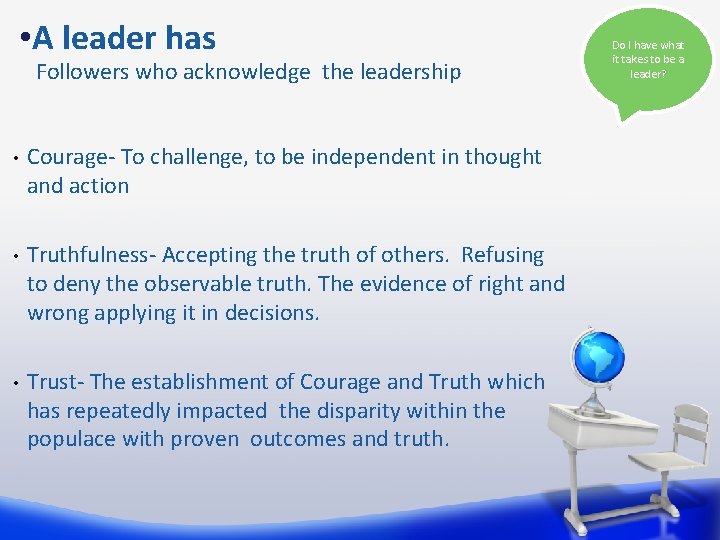 •A leader has
Followers who acknowledge the leadership

Do I have what it takes to be a leader?

• Courage- To challenge, to be independent in thought and action

• Truthfulness- Accepting the truth of others. Refusing to deny the observable truth. The evidence of right and wrong applying it in decisions.

• Trust- The establishment of Courage and Truth which has repeatedly impacted the disparity within the populace with proven outcomes and truth.